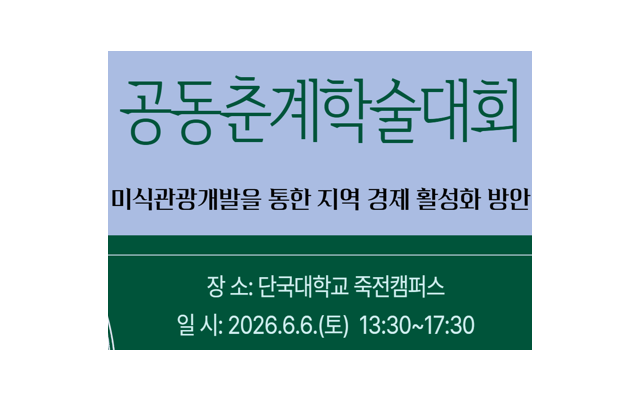 공동춘계학술대회

미식관광개발을 통한 지역 경제 활성화 방안

장 소: 단국대학교 죽전캠퍼스

일 시: 2026.6.6.(토) 13:30~17:30